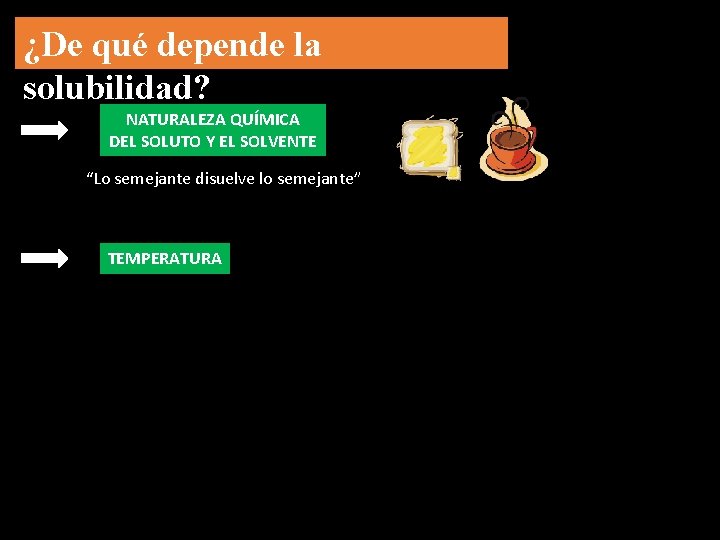 ¿De qué depende la solubilidad?

NATURALEZA QUÍMICA DEL SOLUTO Y EL SOLVENTE

“Lo semejante disuelve lo semejante”

TEMPERATURA